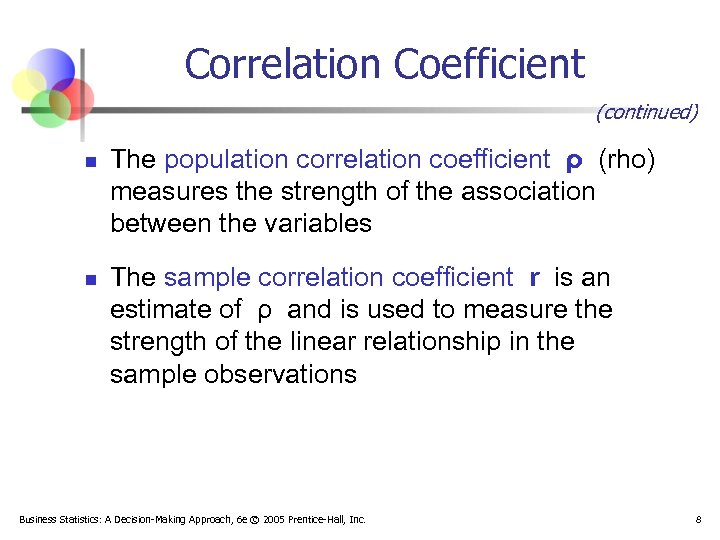 Correlation Coefficient

(continued)

- The population correlation coefficient ρ (rho) measures the strength of the association between the variables

- The sample correlation coefficient r is an estimate of ρ and is used to measure the strength of the linear relationship in the sample observations

Business Statistics: A Decision-Making Approach, 6e © 2005 Prentice-Hall, Inc.

8